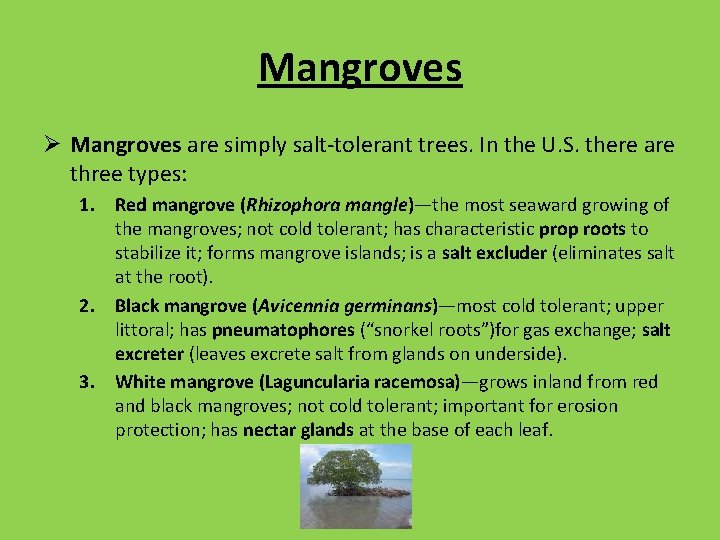 Mangroves

➢ Mangroves are simply salt-tolerant trees. In the U.S. there are three types:

1. Red mangrove (Rhizophora mangle)—the most seaward growing of the mangroves; not cold tolerant; has characteristic prop roots to stabilize it; forms mangrove islands; is a salt excluder (eliminates salt at the root).

2. Black mangrove (Avicennia germinans)—most cold tolerant; upper littoral; has pneumatophores (“snorkel roots”)for gas exchange; salt excreter (leaves excrete salt from glands on underside).

3. White mangrove (Laguncularia racemosa)—grows inland from red and black mangroves; not cold tolerant; important for erosion protection; has nectar glands at the base of each leaf.